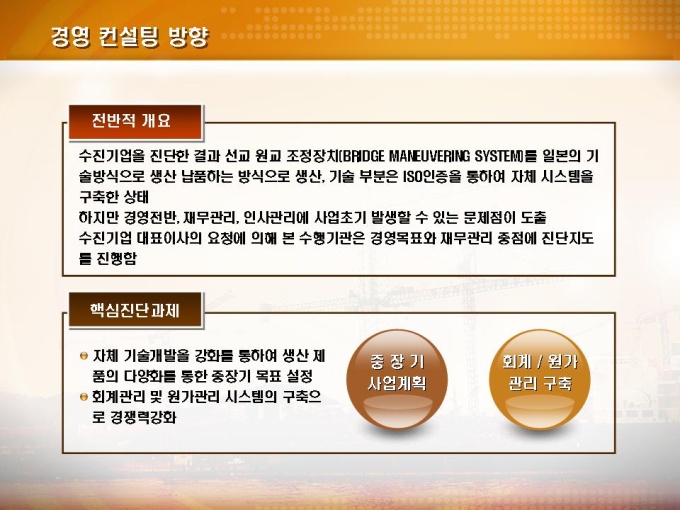 경영 컨설팅 방향

전반적 개요

수진기업을 진단한 결과 선교 원교 조정장치(BRIDGE MANEUVERING SYSTEM)를 일본의 기술방식으로 생산 납품하는 방식으로 생산, 기술 부분은 ISO인증을 통하여 자체 시스템을 구축한 상태
하지만 경영전반, 재무관리, 인사관리에 사업초기 발생할 수 있는 문제점이 도출
수진기업 대표이사의 요청에 의해 본 수행기관은 경영목표와 재무관리 중점에 진단지도를 진행함

핵심진단과제

자체 기술개발을 강화를 통하여 생산 제품의 다양화를 통한 중장기 목표 설정
회계관리 및 원가관리 시스템의 구축으로 경쟁력강화

중 장 기 사업계획

회계 / 원가 관리 구축